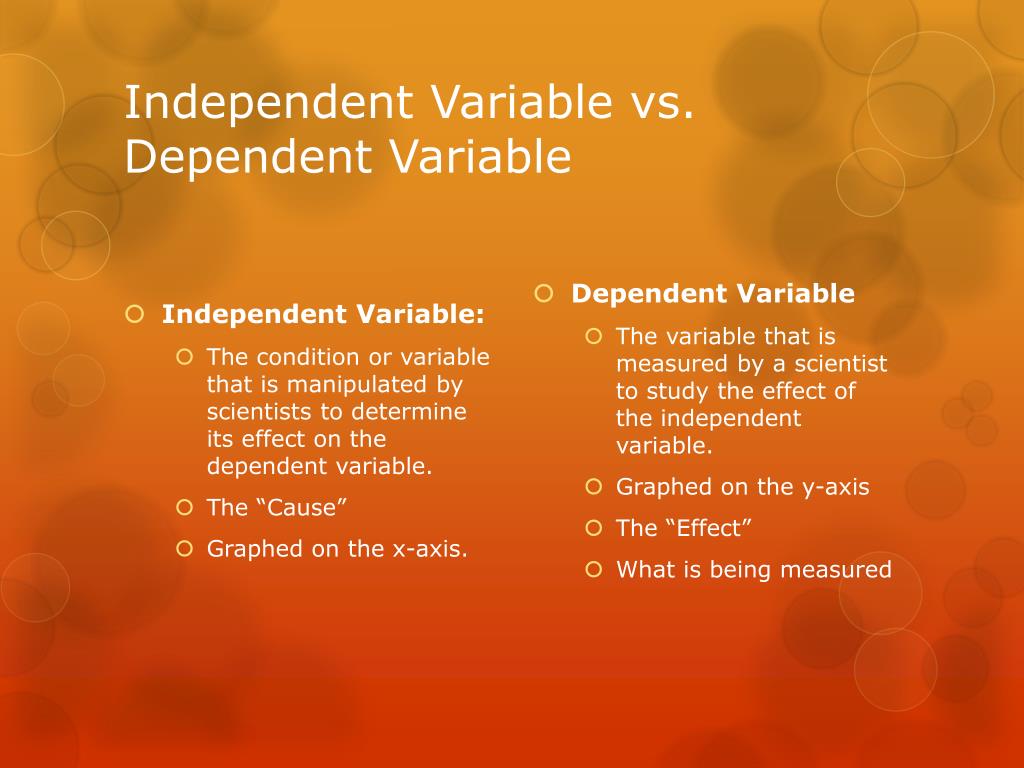 Independent Variable vs. Dependent Variable

Independent Variable:

The condition or variable that is manipulated by scientists to determine its effect on the dependent variable.

The “Cause”

Graphed on the x-axis.

Dependent Variable

The variable that is measured by a scientist to study the effect of the independent variable.

Graphed on the y-axis

The “Effect”

What is being measured